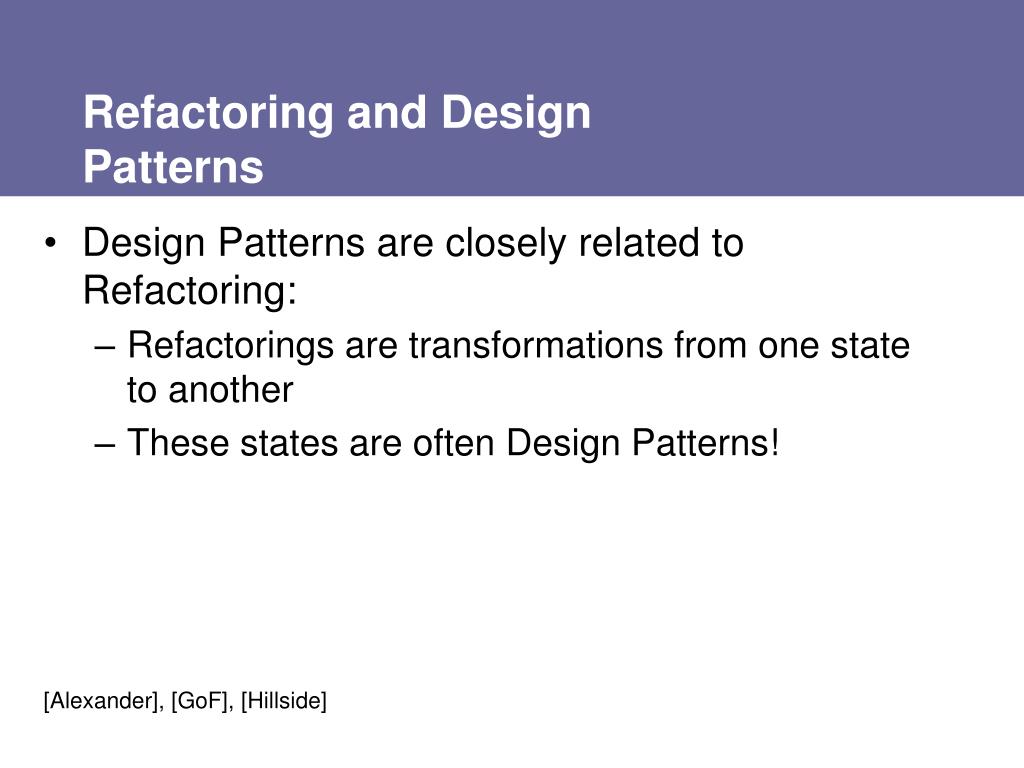 Refactoring and Design Patterns

• Design Patterns are closely related to Refactoring:
– Refactorings are transformations from one state to another
– These states are often Design Patterns!

[Alexander], [GoF], [Hillside]